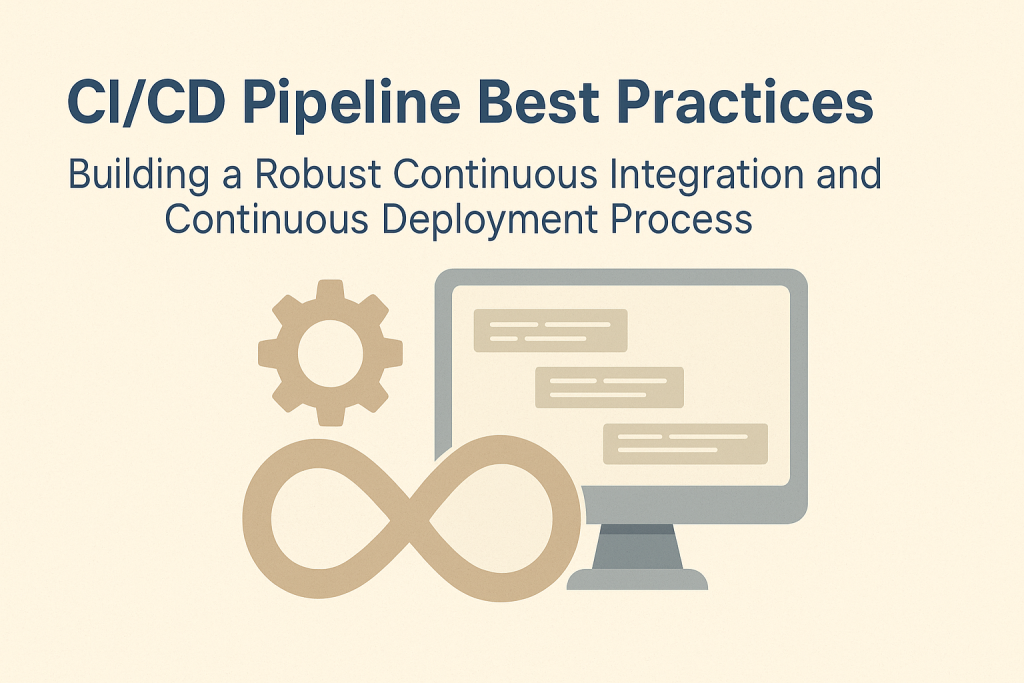 CI/CD Pipeline Best Practices

Building a Robust Continuous Integration and Continuous Deployment Process